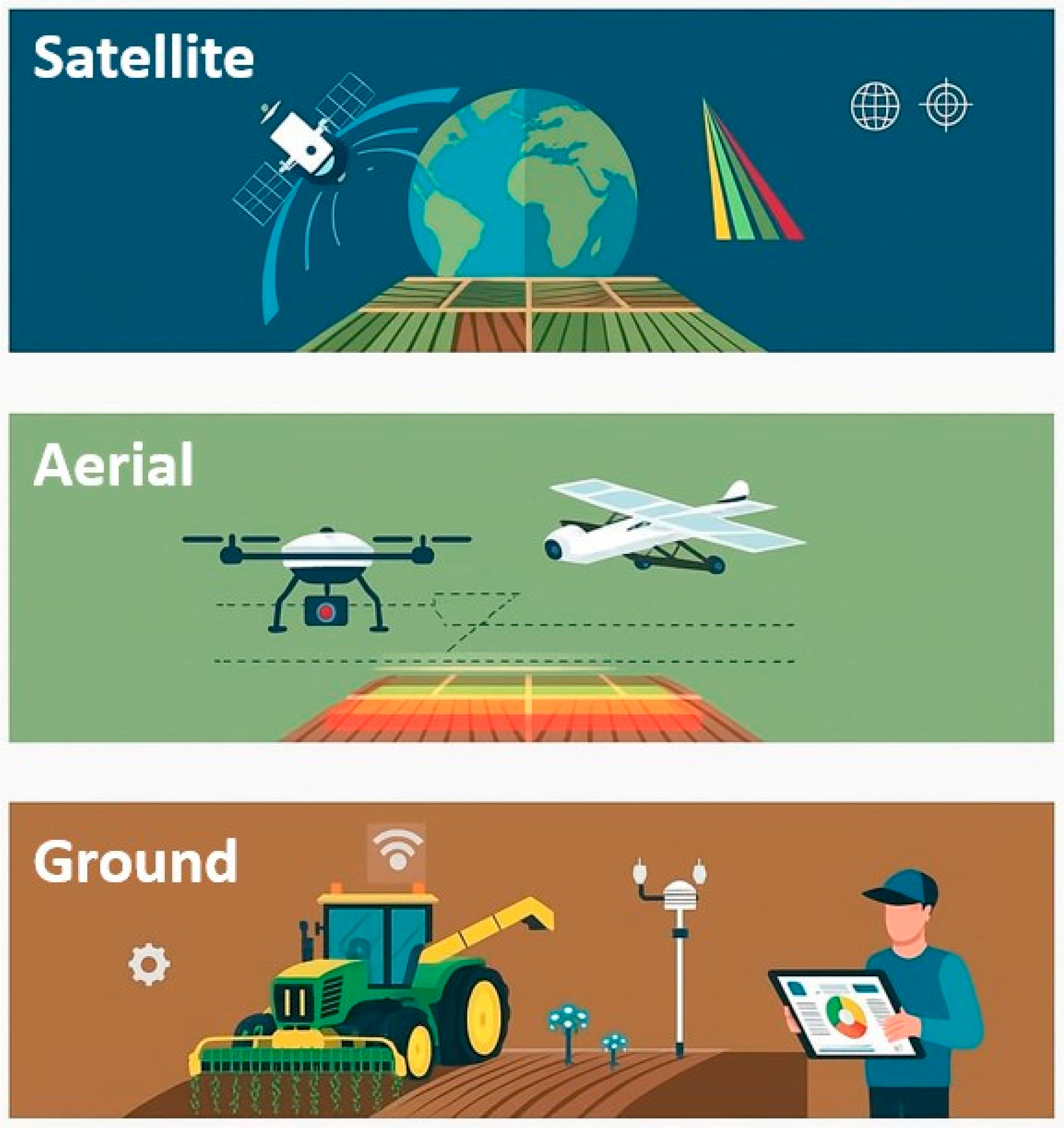 Satellite

Aerial

Ground